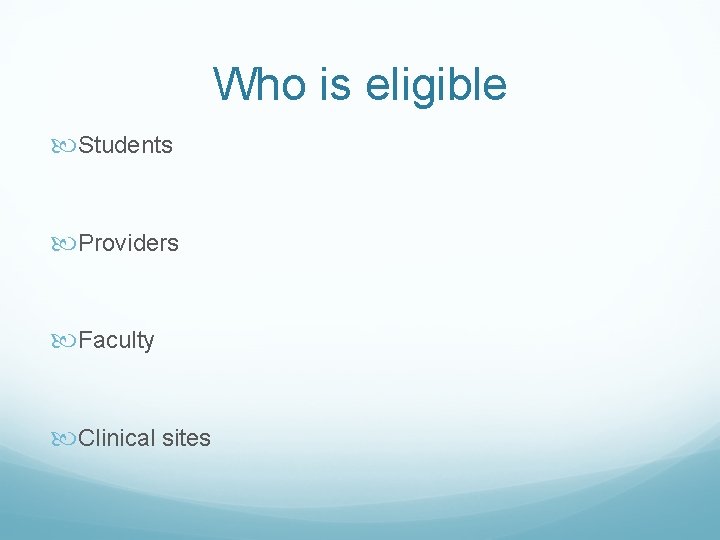 Who is eligible

Students

Providers

Faculty

Clinical sites